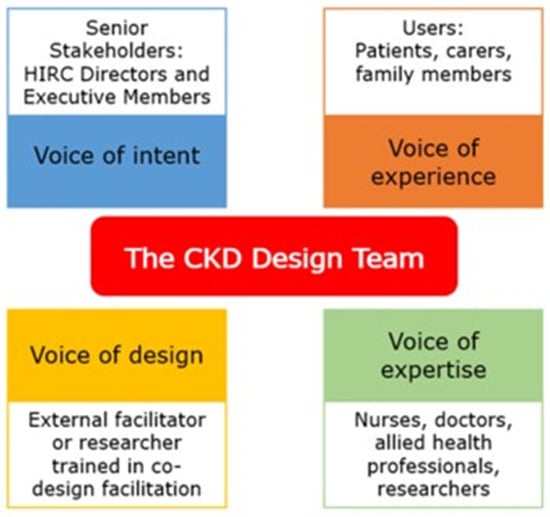 Senior Stakeholders: HIRC Directors and Executive Members

Voice of intent

Users: Patients, carers, family members

Voice of experience

The CKD Design Team

Voice of design

External facilitator or researcher trained in co-design facilitation

Voice of expertise

Nurses, doctors, allied health professionals, researchers